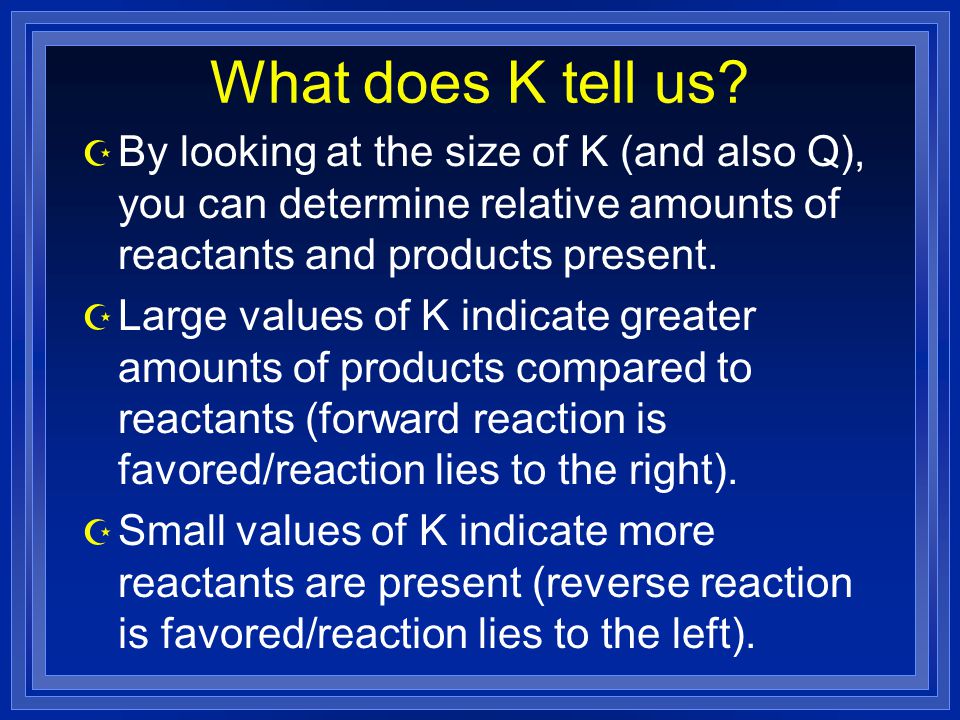 What does K tell us?

By looking at the size of K (and also Q), you can determine relative amounts of reactants and products present.

Large values of K indicate greater amounts of products compared to reactants (forward reaction is favored/reaction lies to the right).

Small values of K indicate more reactants are present (reverse reaction is favored/reaction lies to the left).